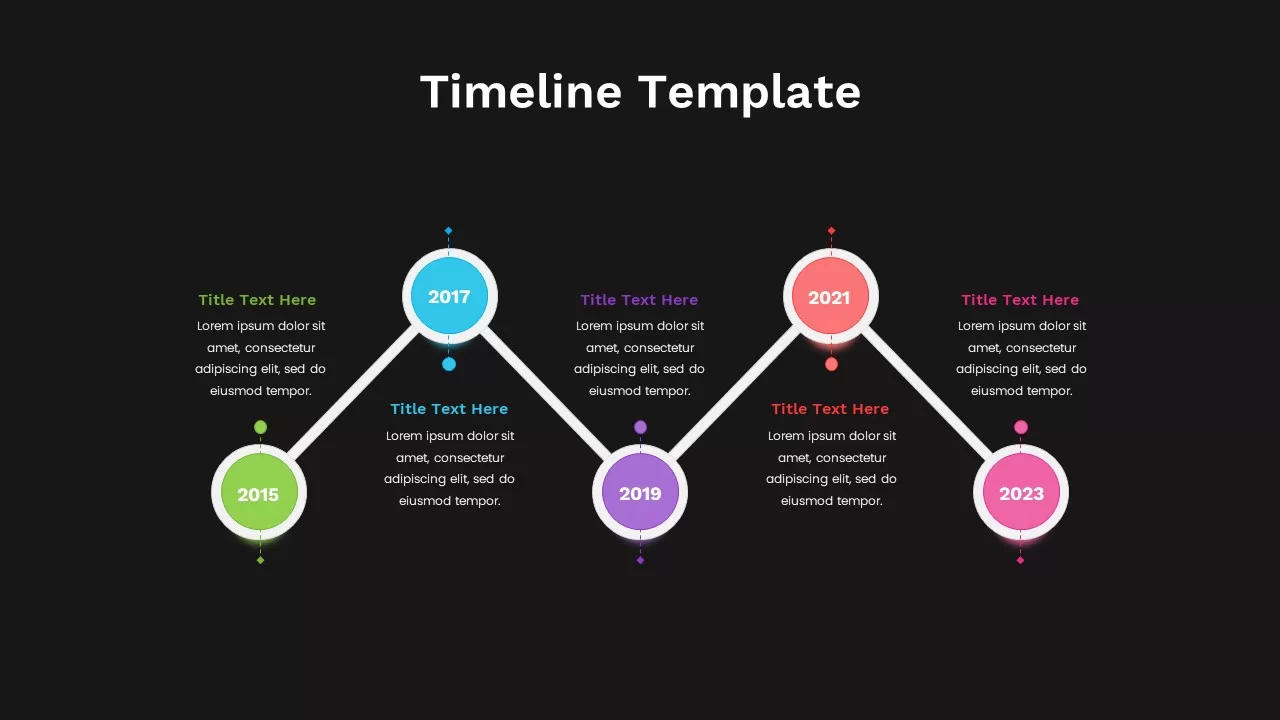 Timeline Template

Title Text Here
Lorem ipsum dolor sit amet, consectetur adipiscing elit, sed do eiusmod tempor.

2015

2017

Title Text Here
Lorem ipsum dolor sit amet, consectetur adipiscing elit, sed do eiusmod tempor.

Title Text Here
Lorem ipsum dolor sit amet, consectetur adipiscing elit, sed do eiusmod tempor.

2019

2021

Title Text Here
Lorem ipsum dolor sit amet, consectetur adipiscing elit, sed do eiusmod tempor.

Title Text Here
Lorem ipsum dolor sit amet, consectetur adipiscing elit, sed do eiusmod tempor.

2023